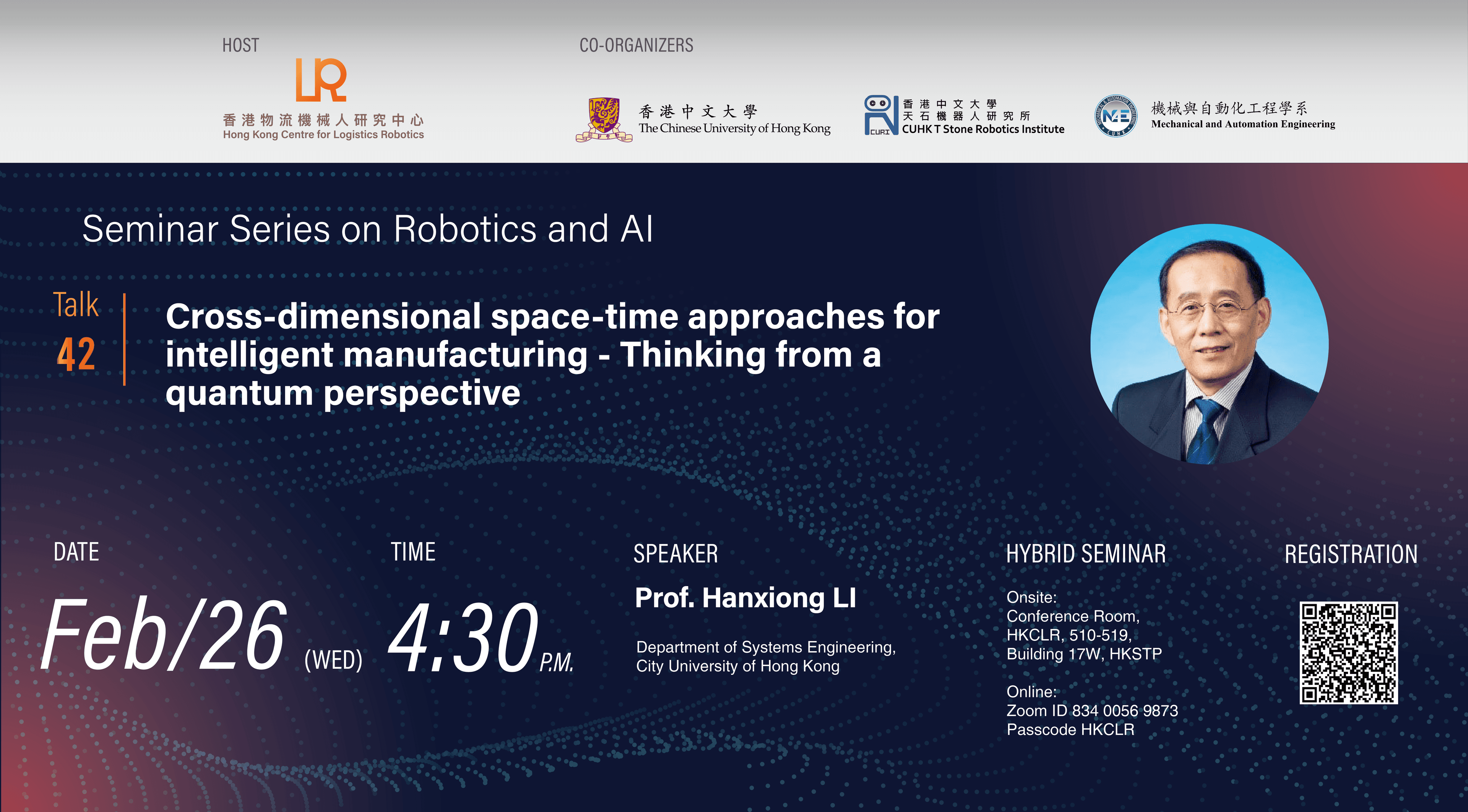 HOST

LR
香港物流機械人研究中心
Hong Kong Centre for Logistics Robotics

CO-ORGANIZERS

香港中文大學
The Chinese University of Hong Kong

CURI
香港中文大學
天石機器人研究所
CUHK T Stone Robotics Institute

MAE
機械與自動化工程學系
Mechanical and Automation Engineering

Seminar Series on Robotics and AI

Talk
42

Cross-dimensional space-time approaches for intelligent manufacturing - Thinking from a quantum perspective

DATE
Feb/26 (WED)

TIME
4:30 P.M.

SPEAKER
Prof. Hanxiong LI

Department of Systems Engineering, City University of Hong Kong

HYBRID SEMINAR
Onsite:
Conference Room, HKCLR, 510-519, Building 17W, HKSTP

Online:
Zoom ID 834 0056 9873
Passcode HKCLR

REGISTRATION